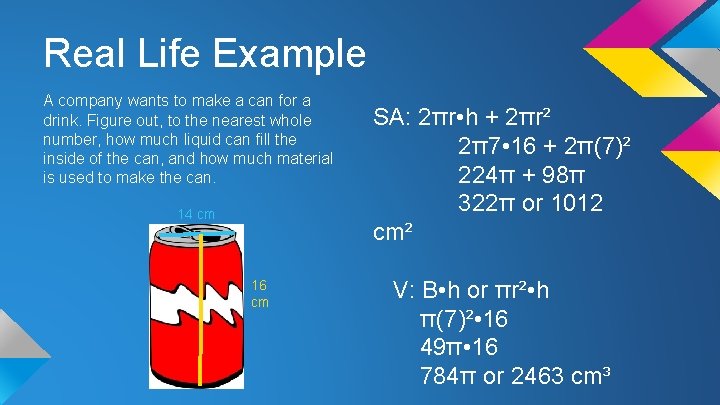 Real Life Example

A company wants to make a can for a drink. Figure out, to the nearest whole number, how much liquid can fill the inside of the can, and how much material is used to make the can.

14 cm

16 cm

SA: $2\pi r \cdot h + 2\pi r^2$
$2\pi 7 \cdot 16 + 2\pi(7)^2$
$224\pi + 98\pi$
$322\pi$ or 1012 $cm^2$

V: $B \cdot h$ or $\pi r^2 \cdot h$
$\pi(7)^2 \cdot 16$
$49\pi \cdot 16$
$784\pi$ or 2463 $cm^3$